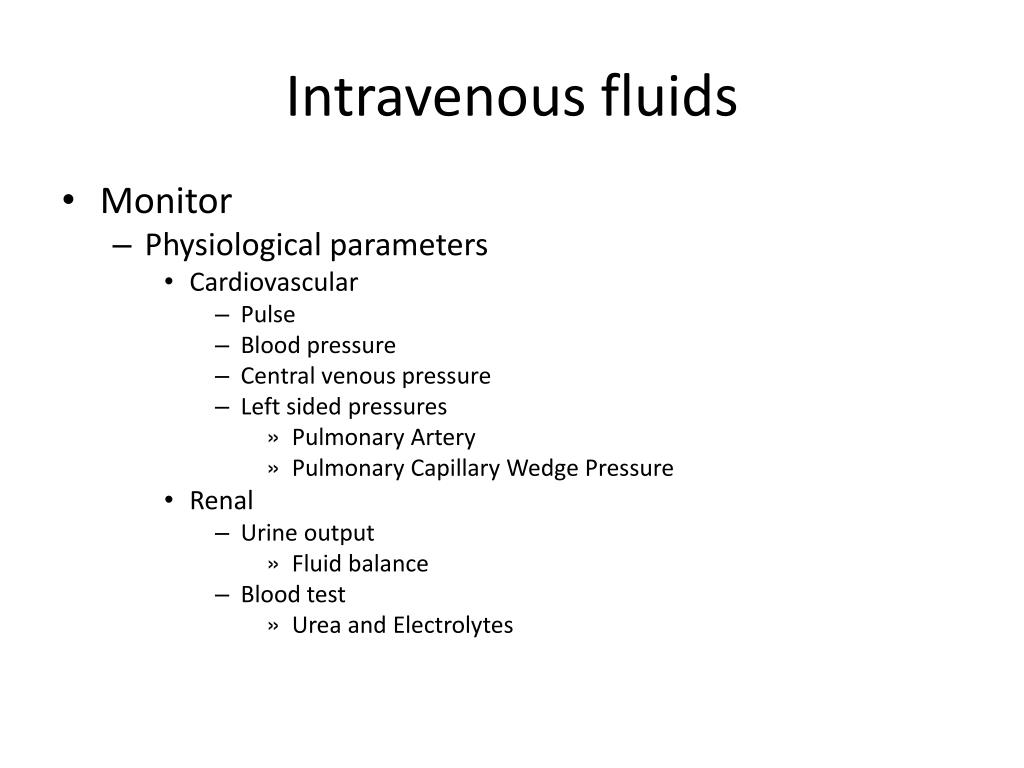 Intravenous fluids

• Monitor
– Physiological parameters
• Cardiovascular
– Pulse
– Blood pressure
– Central venous pressure
– Left sided pressures
» Pulmonary Artery
» Pulmonary Capillary Wedge Pressure
• Renal
– Urine output
» Fluid balance
– Blood test
» Urea and Electrolytes